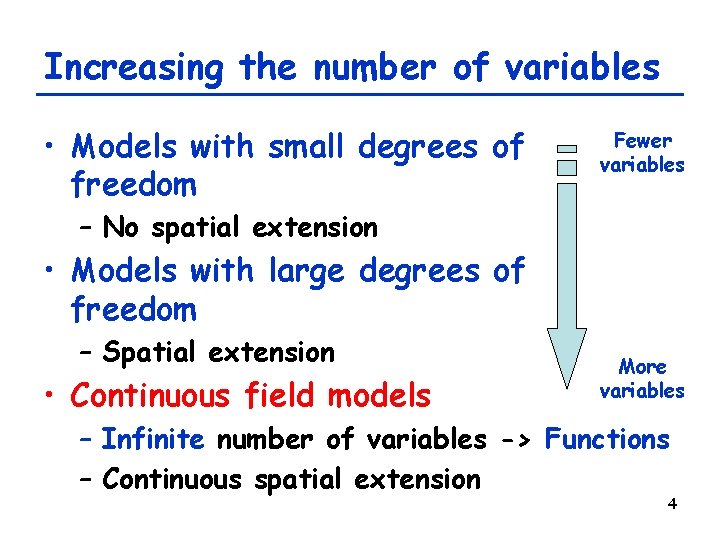 Increasing the number of variables

• Models with small degrees of freedom
  – No spatial extension
• Models with large degrees of freedom
  – Spatial extension
• Continuous field models
  – Infinite number of variables -> Functions
  – Continuous spatial extension

Fewer variables

More variables

4